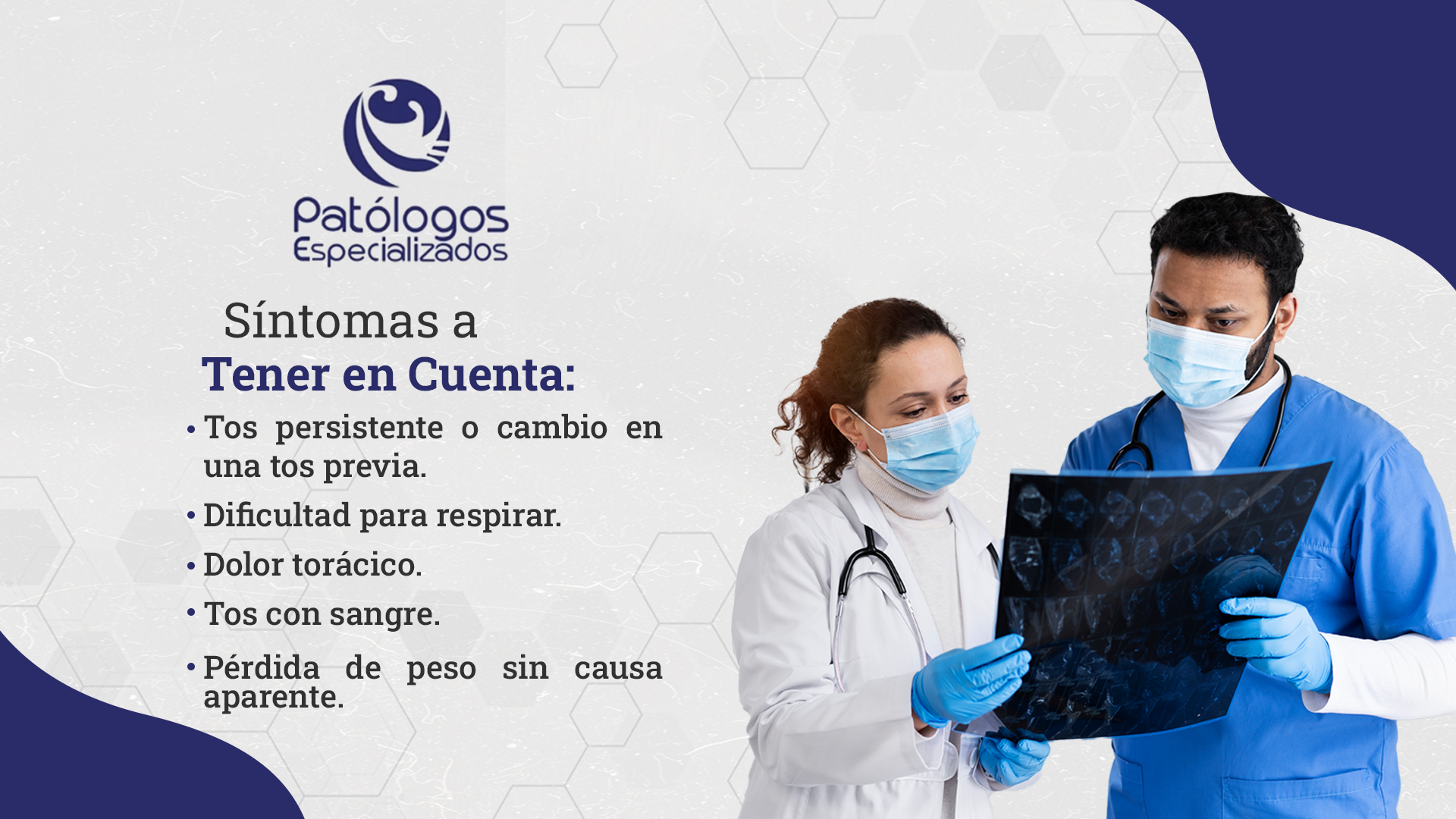 Patólogos
Especializados

Síntomas a
Tener en Cuenta:

• Tos persistente o cambio en una tos previa.
• Dificultad para respirar.
• Dolor torácico.
• Tos con sangre.
• Pérdida de peso sin causa aparente.